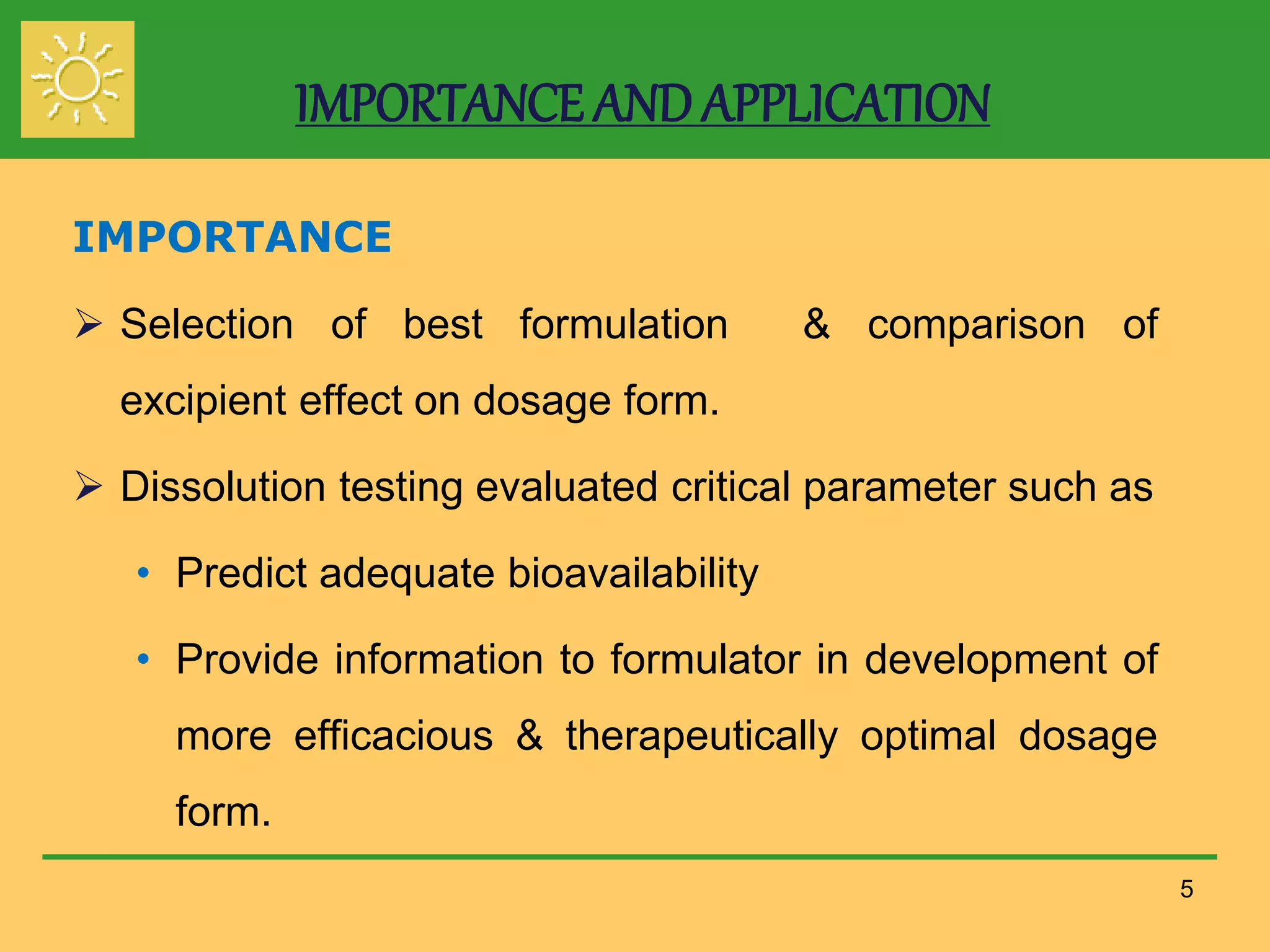 IMPORTANCE AND APPLICATION

IMPORTANCE

➢ Selection of best formulation & comparison of excipient effect on dosage form.

➢ Dissolution testing evaluated critical parameter such as

• Predict adequate bioavailability

• Provide information to formulator in development of more efficacious & therapeutically optimal dosage form.

5